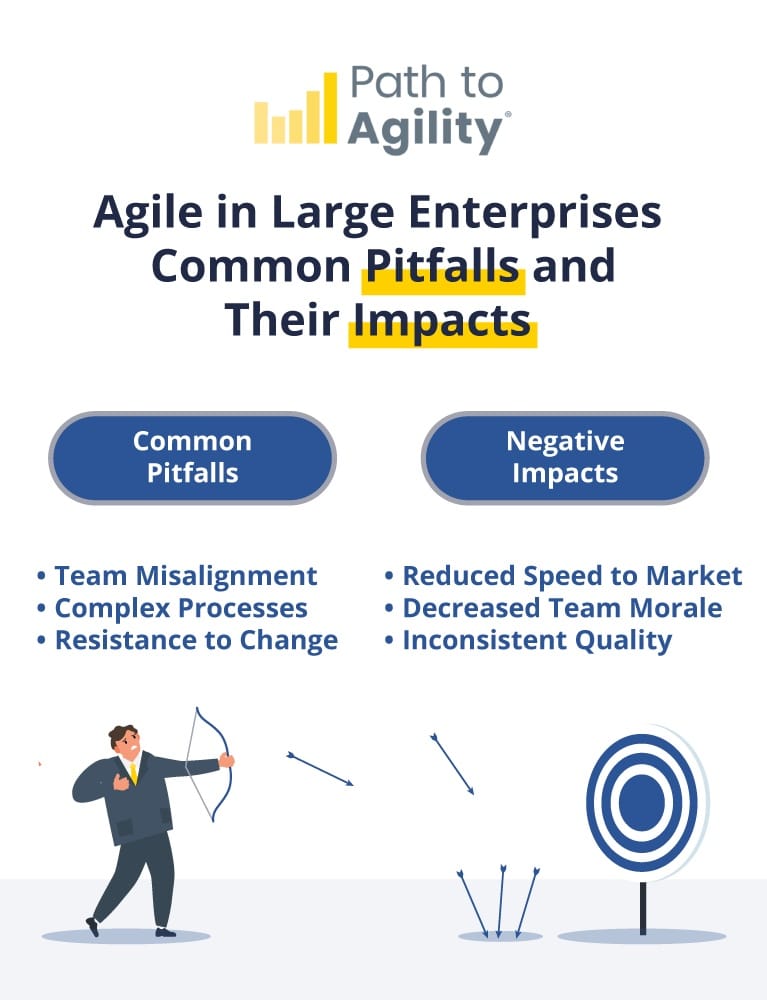 Path to Agility®

Agile in Large Enterprises Common Pitfalls and Their Impacts

Common Pitfalls

• Team Misalignment
• Complex Processes
• Resistance to Change

Negative Impacts

• Reduced Speed to Market
• Decreased Team Morale
• Inconsistent Quality